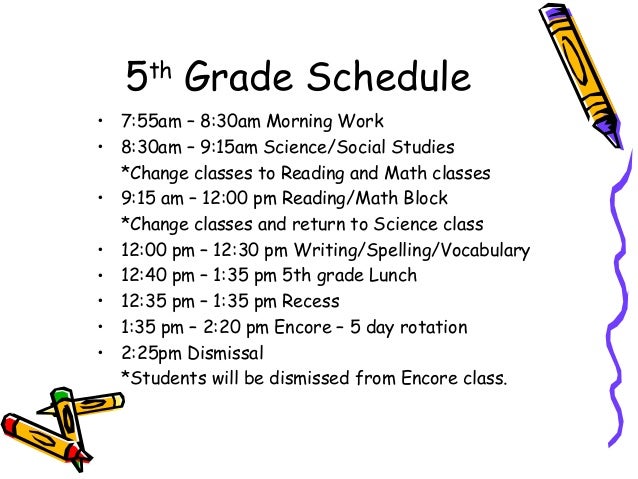 5th Grade Schedule

• 7:55am – 8:30am Morning Work
• 8:30am – 9:15am Science/Social Studies
*Change classes to Reading and Math classes
• 9:15 am – 12:00 pm Reading/Math Block
*Change classes and return to Science class
• 12:00 pm – 12:30 pm Writing/Spelling/Vocabulary
• 12:40 pm – 1:35 pm 5th grade Lunch
• 12:35 pm – 1:35 pm Recess
• 1:35 pm – 2:20 pm Encore – 5 day rotation
• 2:25pm Dismissal
*Students will be dismissed from Encore class.